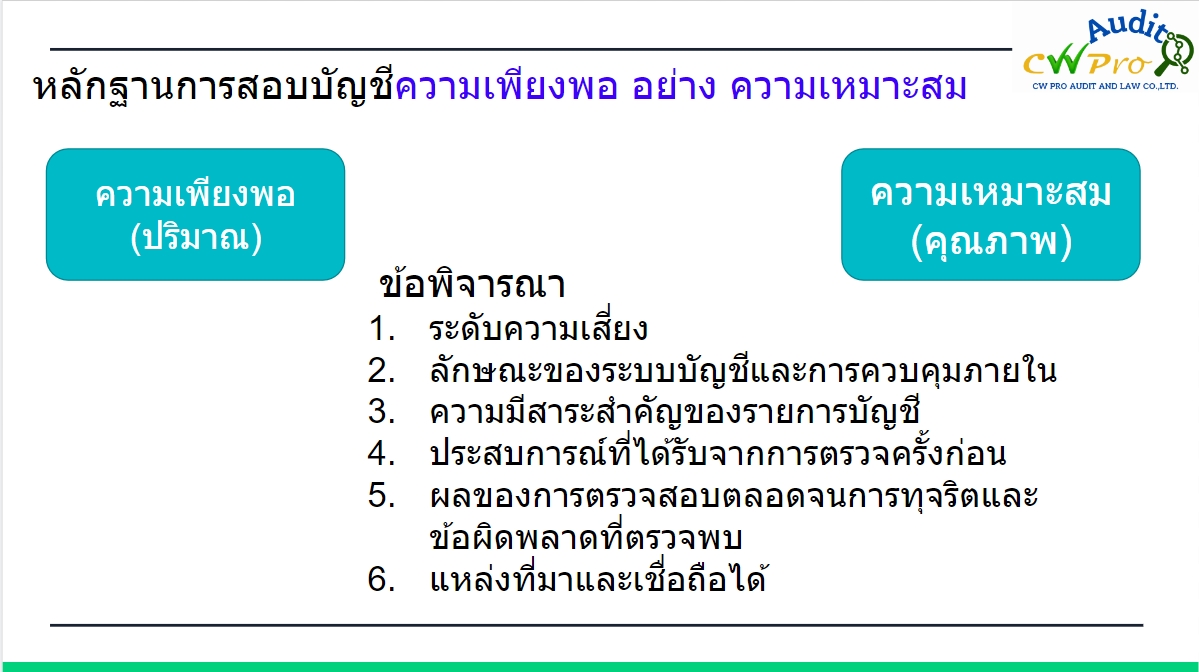 Audit
CW Pro
CW PRO AUDIT AND LAW CO.,LTD.

หลักฐานการสอบบัญชีความเพียงพอ อย่าง ความเหมาะสม

ความเพียงพอ
(ปริมาณ)

ความเหมาะสม
(คุณภาพ)

ข้อพิจารณา
1. ระดับความเสี่ยง
2. ลักษณะของระบบบัญชีและการควบคุมภายใน
3. ความมีสาระสำคัญของรายการบัญชี
4. ประสบการณ์ที่ได้รับจากการตรวจครั้งก่อน
5. ผลของการตรวจสอบตลอดจนการทุจริตและข้อผิดพลาดที่ตรวจพบ
6. แหล่งที่มาและเชื่อถือได้